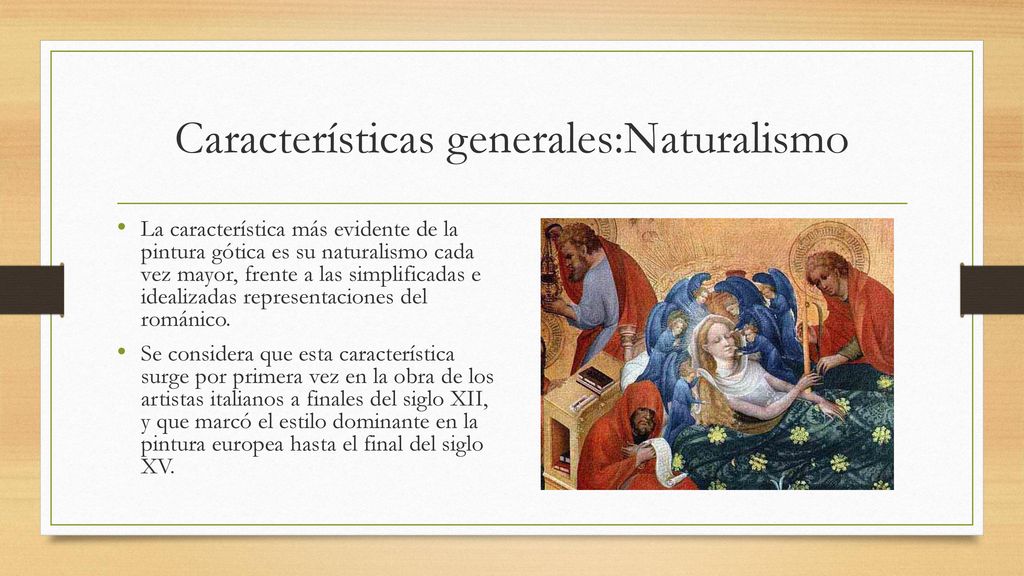 Características generales:Naturalismo

• La característica más evidente de la pintura gótica es su naturalismo cada vez mayor, frente a las simplificadas e idealizadas representaciones del románico.

• Se considera que esta característica surge por primera vez en la obra de los artistas italianos a finales del siglo XII, y que marcó el estilo dominante en la pintura europea hasta el final del siglo XV.